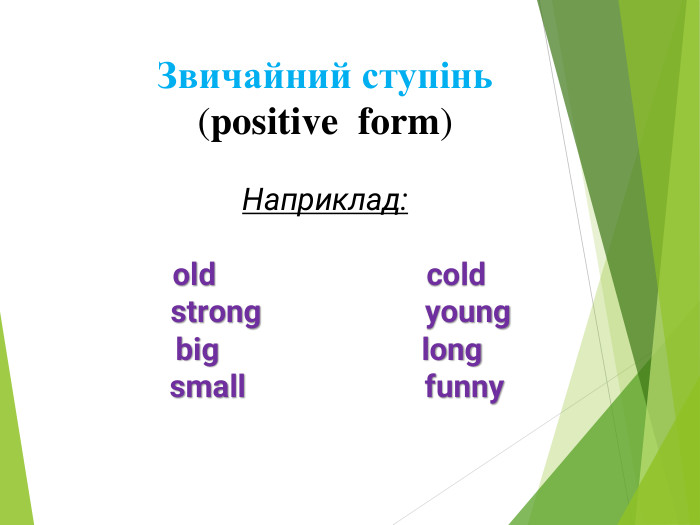 Звичайний ступінь
(positive form)

Наприклад:

old
strong
big
small

cold
young
long
funny